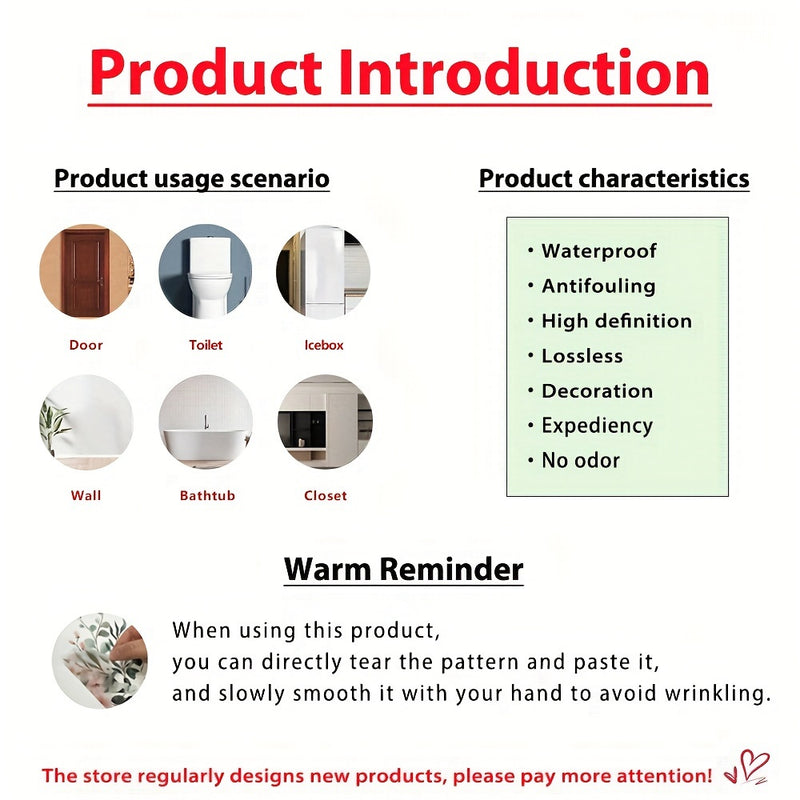 Product Introduction

Product usage scenario

Door

Toilet

Icebox

Wall

Bathtub

Closet

Product characteristics

• Waterproof
• Antifouling
• High definition
• Lossless
• Decoration
• Expediency
• No odor

Warm Reminder

When using this product,
you can directly tear the pattern and paste it,
and slowly smooth it with your hand to avoid wrinkling.

The store regularly designs new products, please pay more attention!